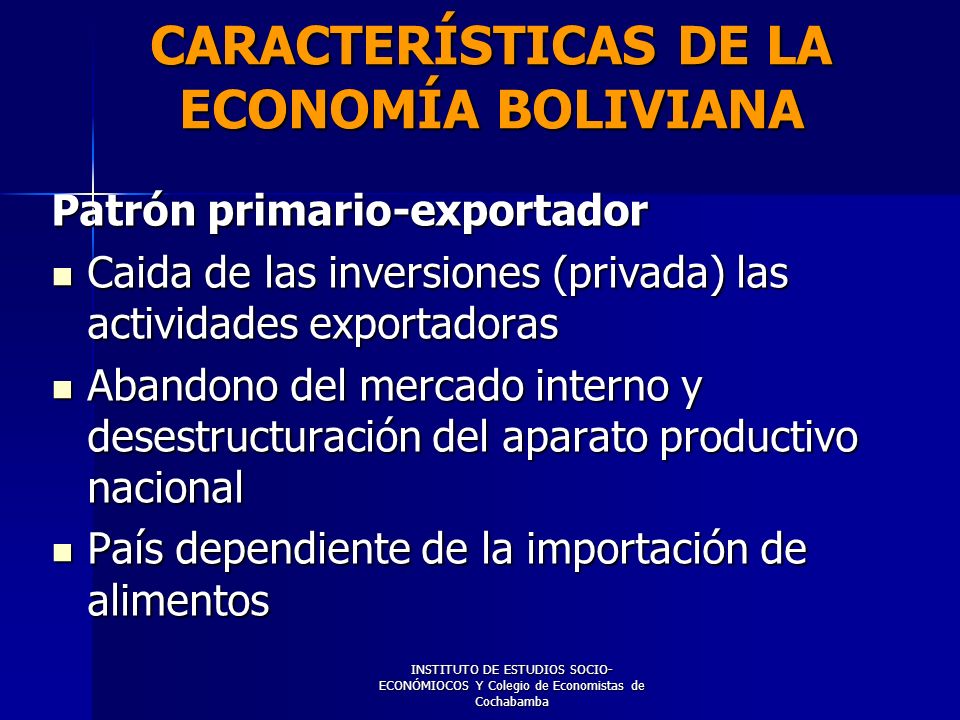 CARACTERÍSTICAS DE LA ECONOMÍA BOLIVIANA

Patrón primario-exportador

- Caida de las inversiones (privada) las actividades exportadoras
- Abandono del mercado interno y desestructuración del aparato productivo nacional
- País dependiente de la importación de alimentos

INSTITUTO DE ESTUDIOS SOCIO-ECONÓMIOCOS Y Colegio de Economistas de Cochabamba